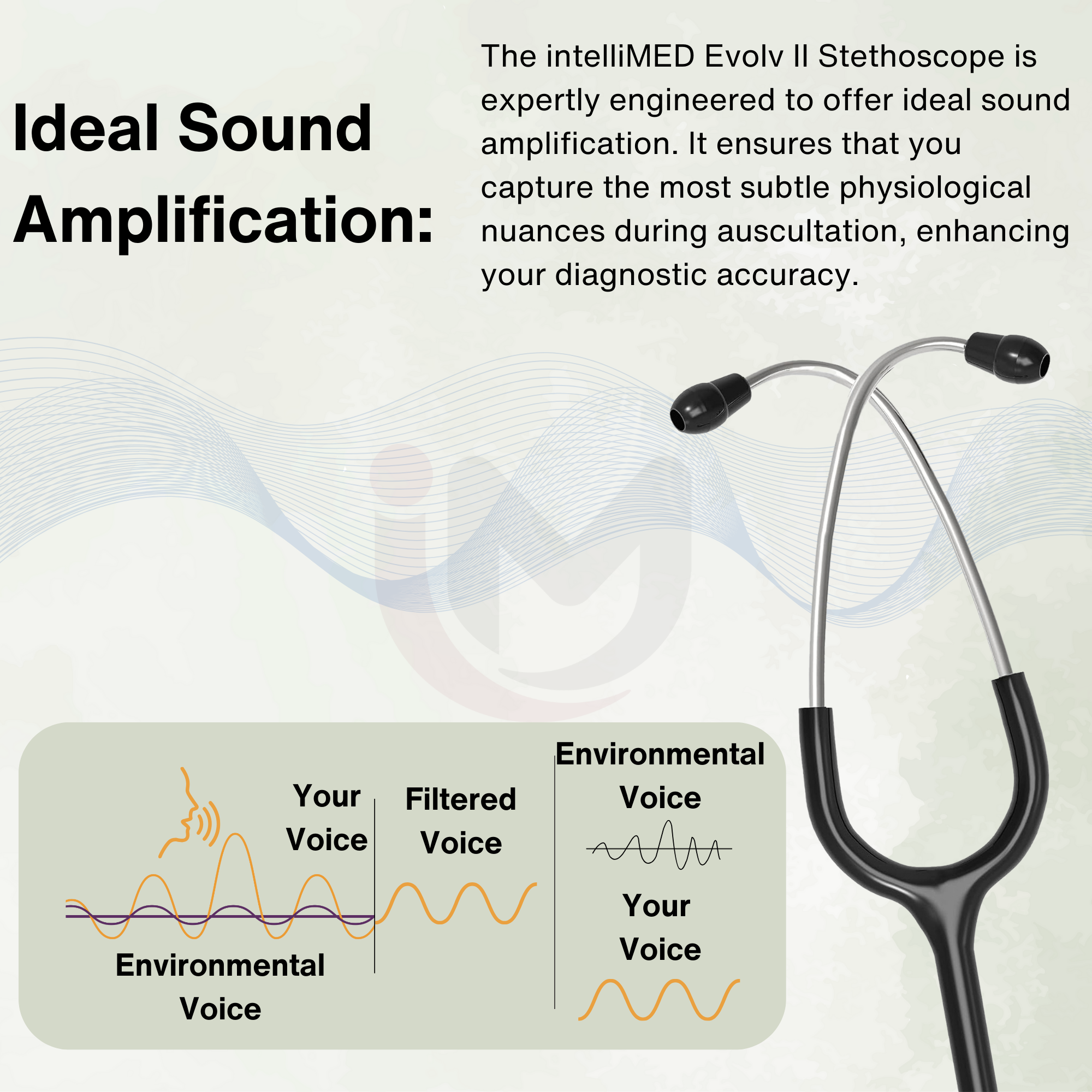 Ideal Sound Amplification:

The intelliMED Evolv II Stethoscope is expertly engineered to offer ideal sound amplification. It ensures that you capture the most subtle physiological nuances during auscultation, enhancing your diagnostic accuracy.

Your Voice

Environmental Voice

Filtered Voice

Environmental Voice

Your Voice